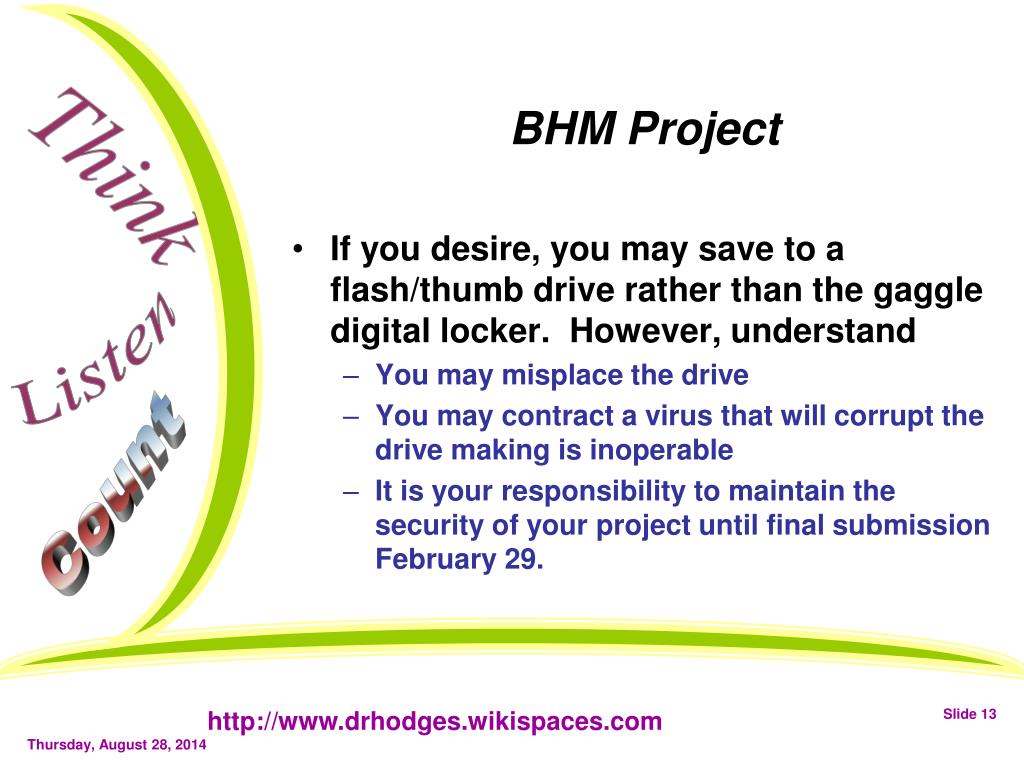 Think
Listen
Count

BHM Project

• If you desire, you may save to a flash/thumb drive rather than the gaggle digital locker. However, understand
– You may misplace the drive
– You may contract a virus that will corrupt the drive making is inoperable
– It is your responsibility to maintain the security of your project until final submission February 29.

http://www.drhodges.wikispaces.com

Slide 13

Thursday, August 28, 2014